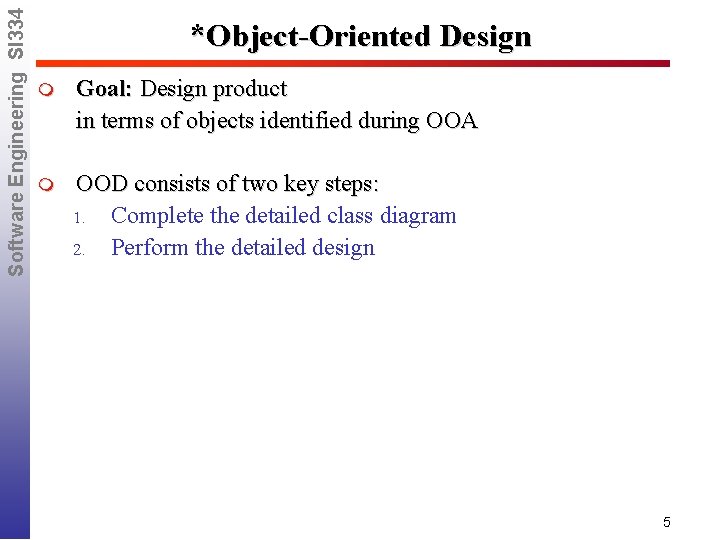 Software Engineering SI334

*Object-Oriented Design

Goal: Design product in terms of objects identified during OOA

OOD consists of two key steps:
1. Complete the detailed class diagram
2. Perform the detailed design

5